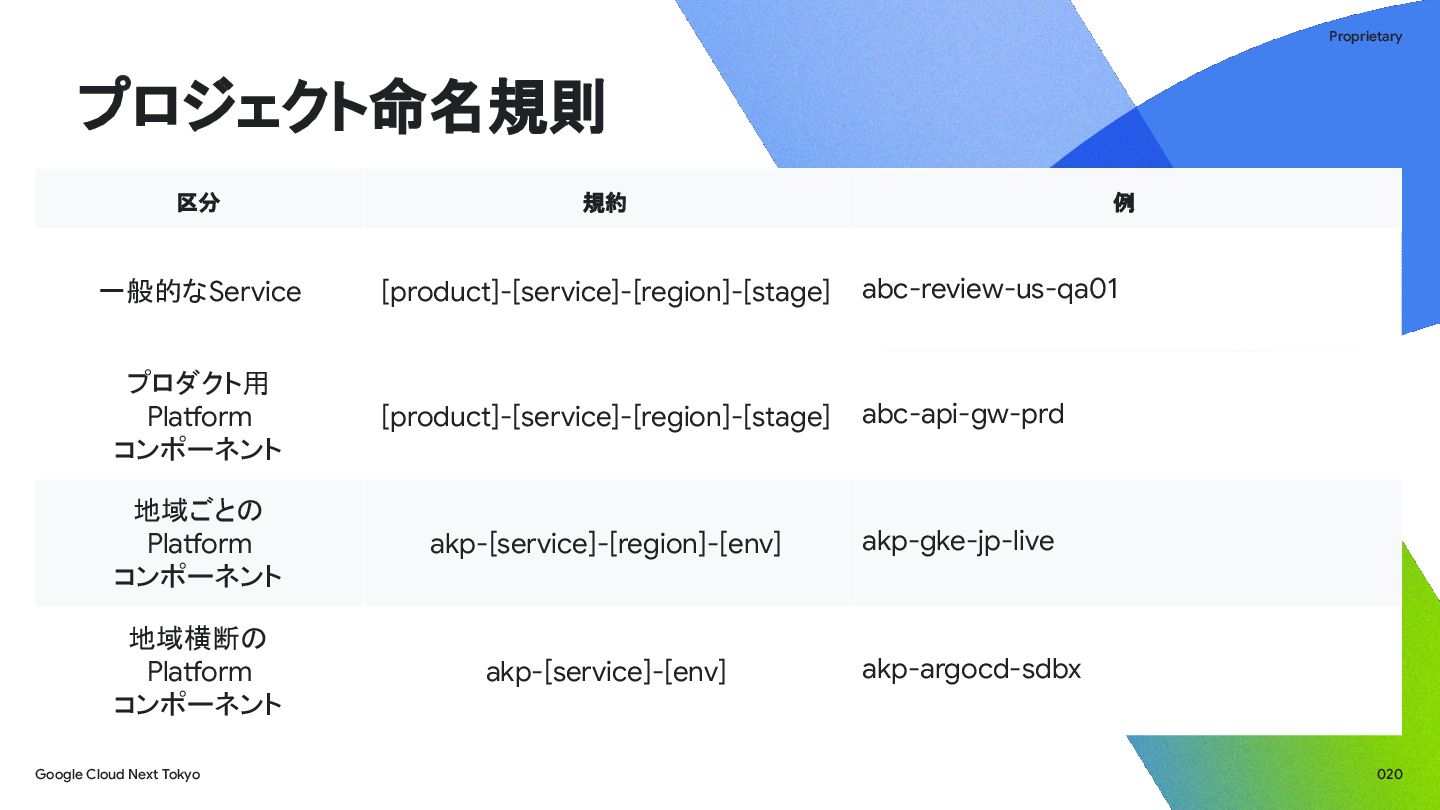 Proprietary

プロジェクト命名規則

| 区分 | 規約 | 例 |
|---|---|---|
| 一般的なService | [product]-[service]-[region]-[stage] | abc-review-us-qa01 |
| プロダクト用 Platform コンポーネント | [product]-[service]-[region]-[stage] | abc-api-gw-prd |
| 地域ごとの Platform コンポーネント | akp-[service]-[region]-[env] | akp-gke-jp-live |
| 地域横断の Platform コンポーネント | akp-[service]-[env] | akp-argocd-sdbx |

Google Cloud Next Tokyo

020